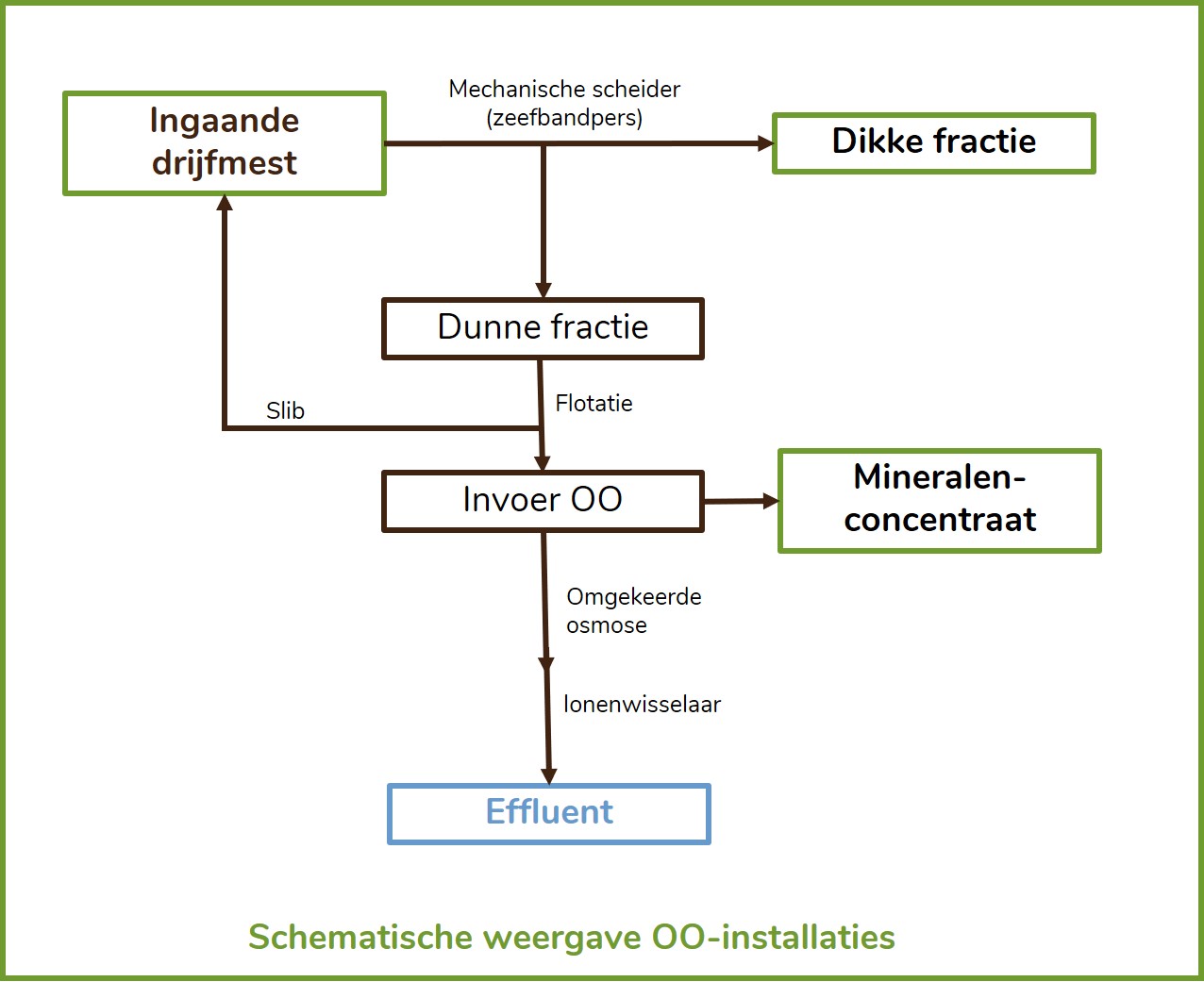 Ingaande drijfmest

Mechanische scheider (zeefbandpers)

Dikke fractie

Dunne fractie

Slib

Flotatie

Invoer OO

Mineralen-concentraat

Omgekeerde osmose

Ionenwisselaar

Effluent

Schematische weergave OO-installaties